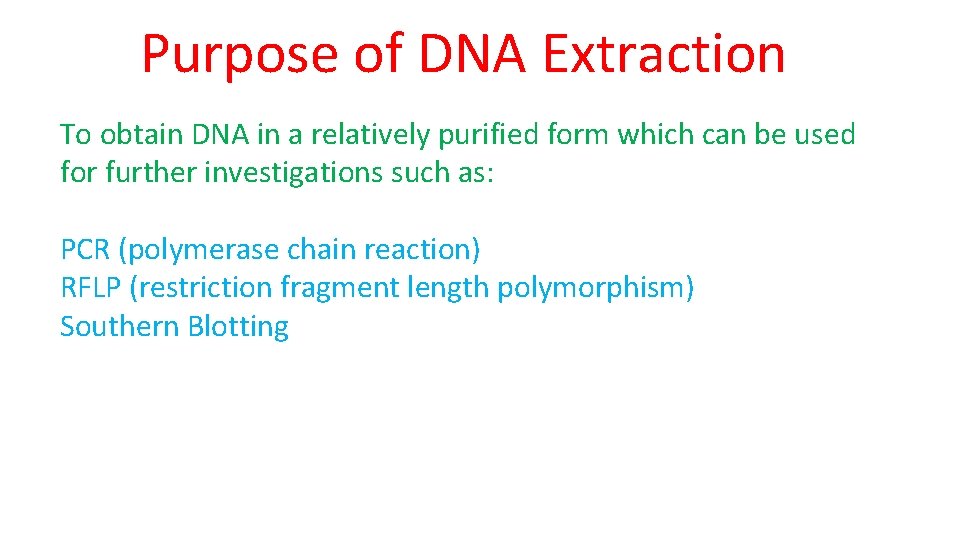 Purpose of DNA Extraction

To obtain DNA in a relatively purified form which can be used for further investigations such as:

PCR (polymerase chain reaction)
RFLP (restriction fragment length polymorphism)
Southern Blotting